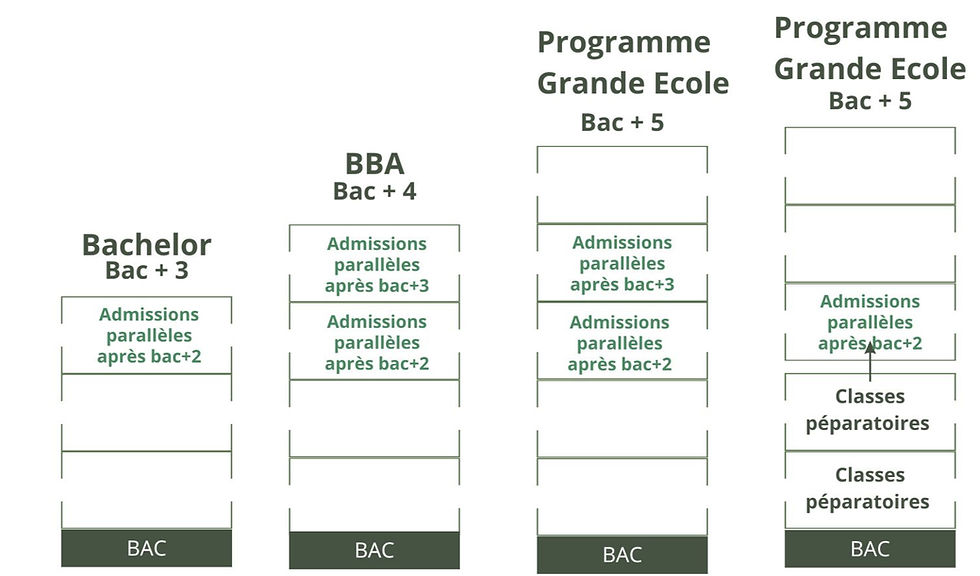 Bachelor
Bac + 3

Admissions parallèles après bac+2

BAC

BBA
Bac + 4

Admissions parallèles après bac+3

Admissions parallèles après bac+2

BAC

Programme Grande Ecole
Bac + 5

Admissions parallèles après bac+3

Admissions parallèles après bac+2

BAC

Programme Grande Ecole
Bac + 5

Admissions parallèles après bac+2

Classes péparatoires

Classes péparatoires

BAC